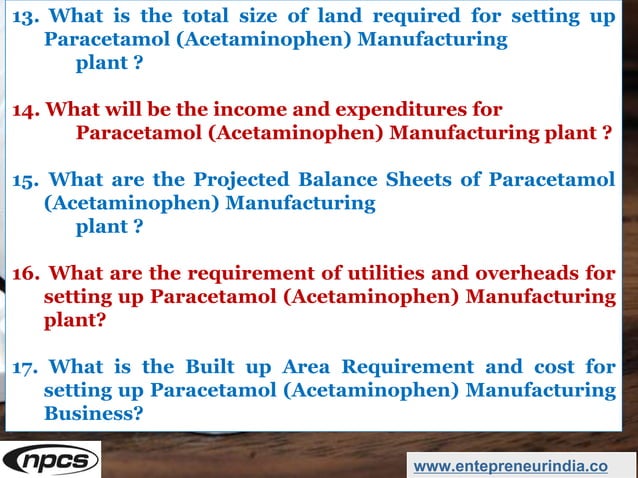 13. What is the total size of land required for setting up Paracetamol (Acetaminophen) Manufacturing plant ?

14. What will be the income and expenditures for Paracetamol (Acetaminophen) Manufacturing plant ?

15. What are the Projected Balance Sheets of Paracetamol (Acetaminophen) Manufacturing plant ?

16. What are the requirement of utilities and overheads for setting up Paracetamol (Acetaminophen) Manufacturing plant?

17. What is the Built up Area Requirement and cost for setting up Paracetamol (Acetaminophen) Manufacturing Business?

npcs

www.entepreneurindia.co